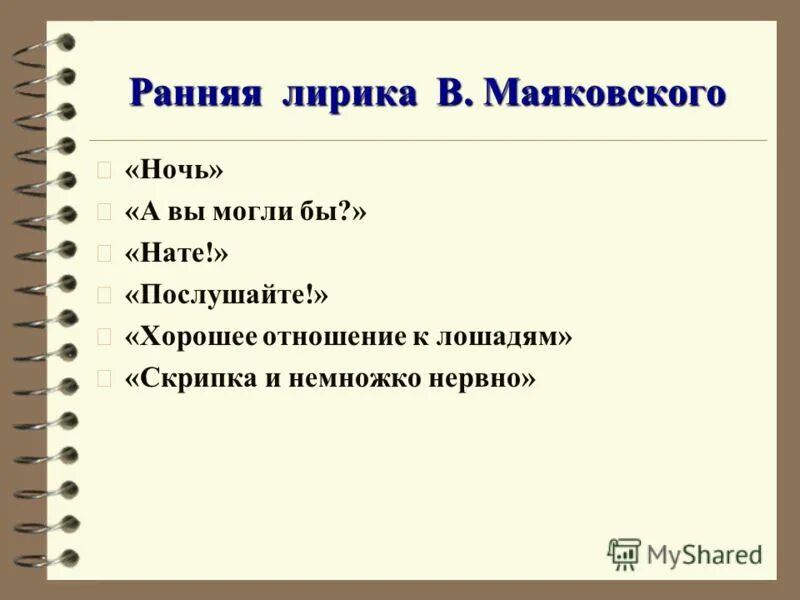 Ранняя лирика В. Маяковского

«Ночь»
«А вы могли бы?»
«Нате!»
«Послушайте!»
«Хорошее отношение к лошадям»
«Скрипка и немножко нервно»

MyShared